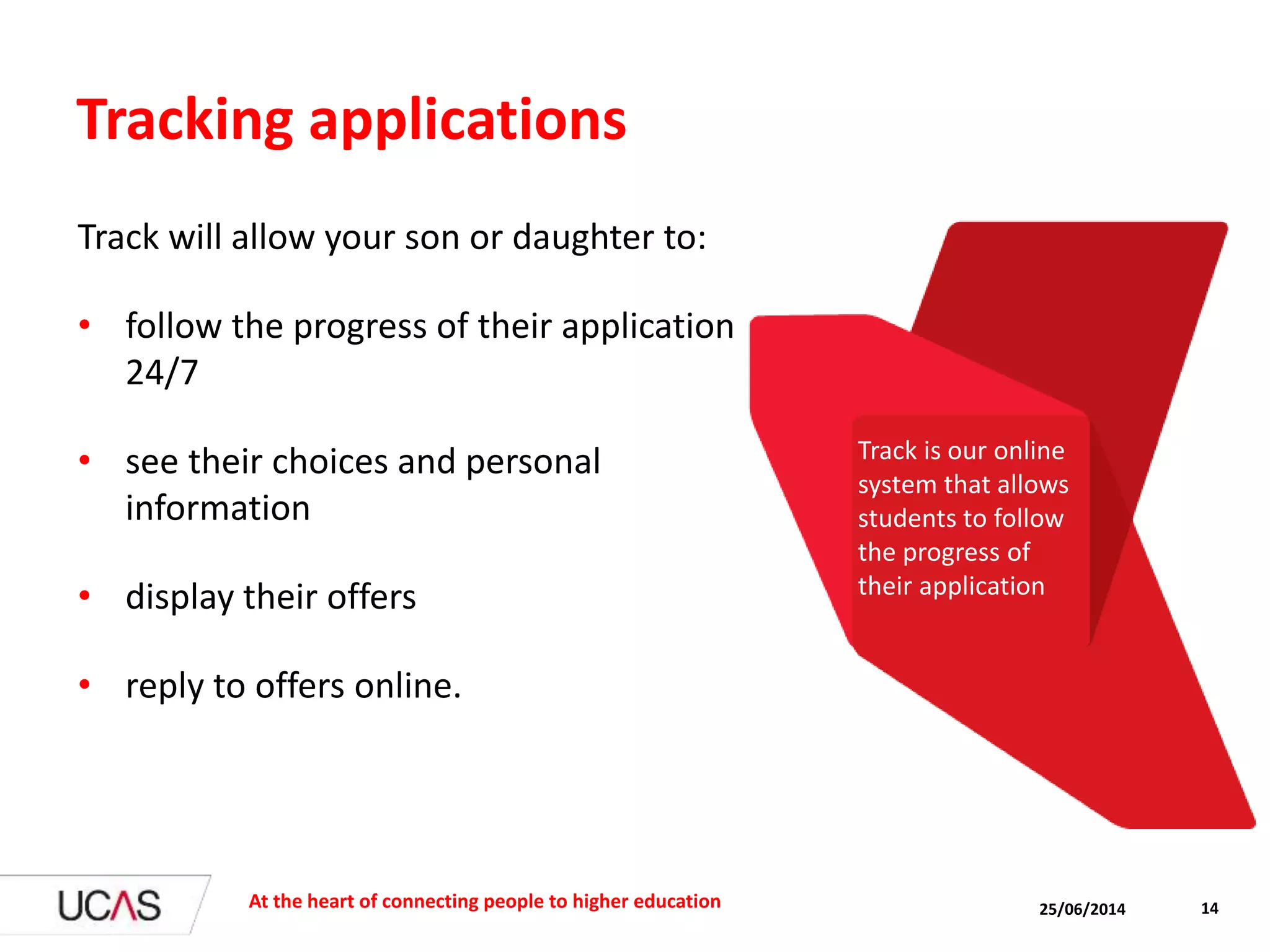 Tracking applications

Track will allow your son or daughter to:

• follow the progress of their application 24/7

• see their choices and personal information

• display their offers

• reply to offers online.

Track is our online system that allows students to follow the progress of their application

UCAS

At the heart of connecting people to higher education

25/06/2014

14